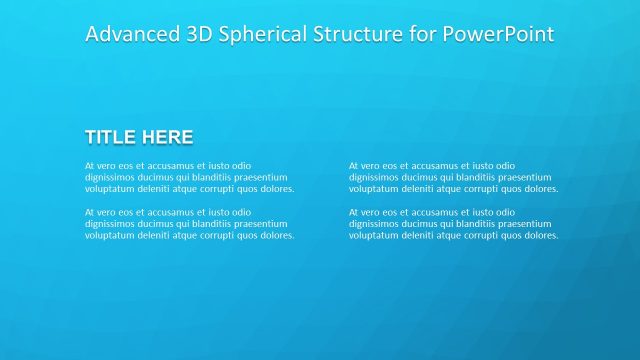 Advanced 3D Spherical Structure for PowerPoint

TITLE HERE

At vero eos et accusamus et iusto odio dignissimos ducimus qui blanditiis praesentium voluptatum deleniti atque corrupti quos dolores.

At vero eos et accusamus et iusto odio dignissimos ducimus qui blanditiis praesentium voluptatum deleniti atque corrupti quos dolores.

At vero eos et accusamus et iusto odio dignissimos ducimus qui blanditiis praesentium voluptatum deleniti atque corrupti quos dolores.

At vero eos et accusamus et iusto odio dignissimos ducimus qui blanditiis praesentium voluptatum deleniti atque corrupti quos dolores.